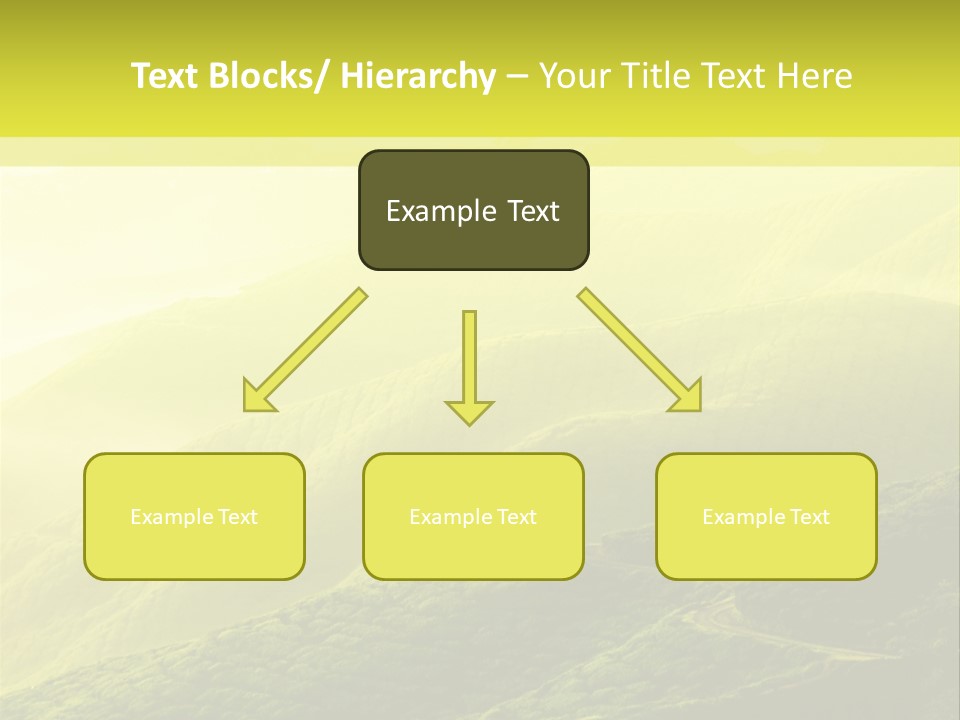 Text Blocks/ Hierarchy – Your Title Text Here

Example Text

Example Text

Example Text

Example Text